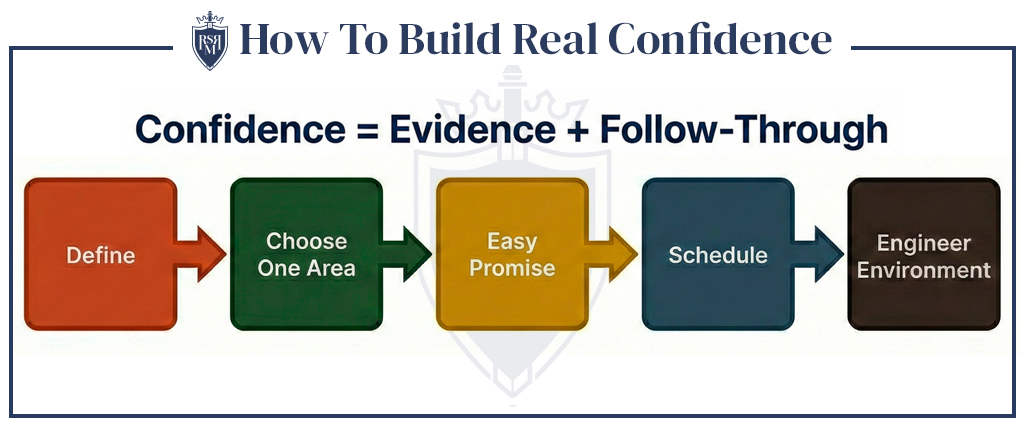 RSM

How To Build Real Confidence

Confidence = Evidence + Follow-Through

Define

Choose One Area

Easy Promise

Schedule

Engineer Environment